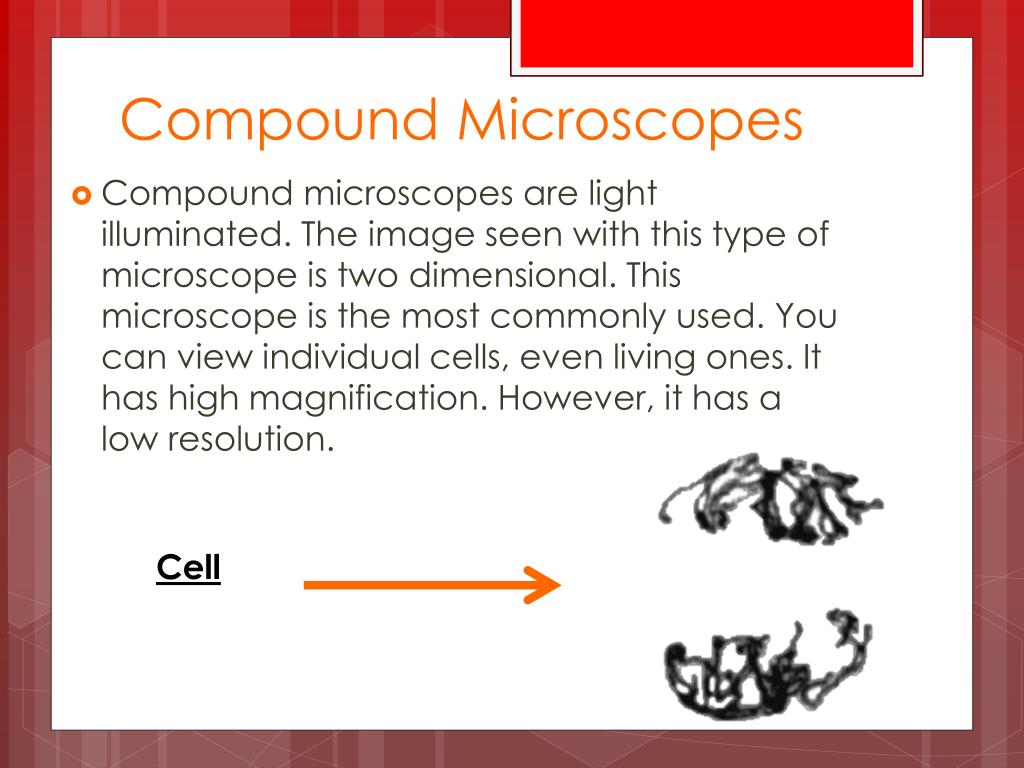 Compound Microscopes

Compound microscopes are light illuminated. The image seen with this type of microscope is two dimensional. This microscope is the most commonly used. You can view individual cells, even living ones. It has high magnification. However, it has a low resolution.

Cell